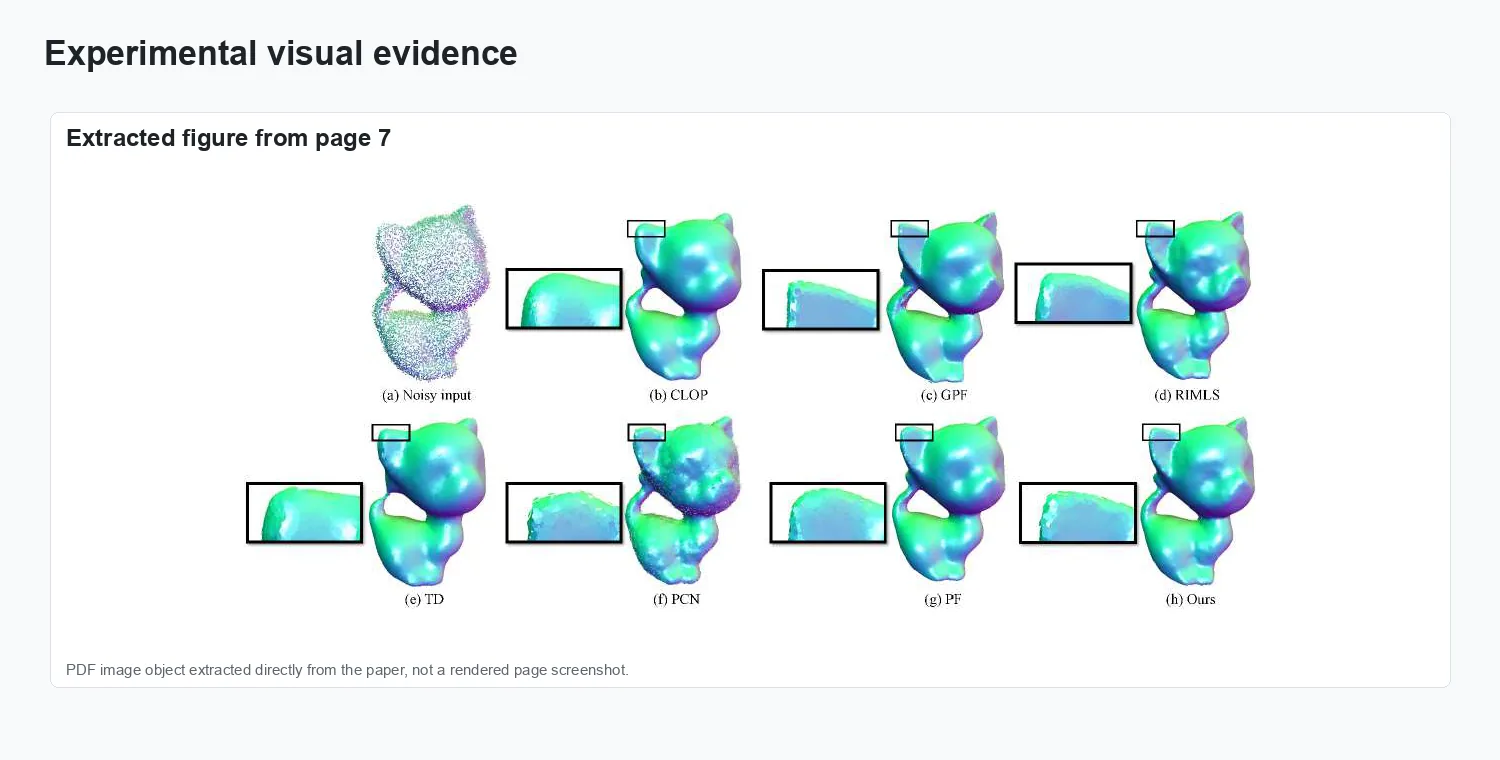 Experimental visual evidence

Extracted figure from page 7

(a) Noisy input
(b) CLOP
(c) GPF
(d) RIMLS
(e) TD
(f) PCN
(g) PF
(h) Ours

PDF image object extracted directly from the paper, not a rendered page screenshot.